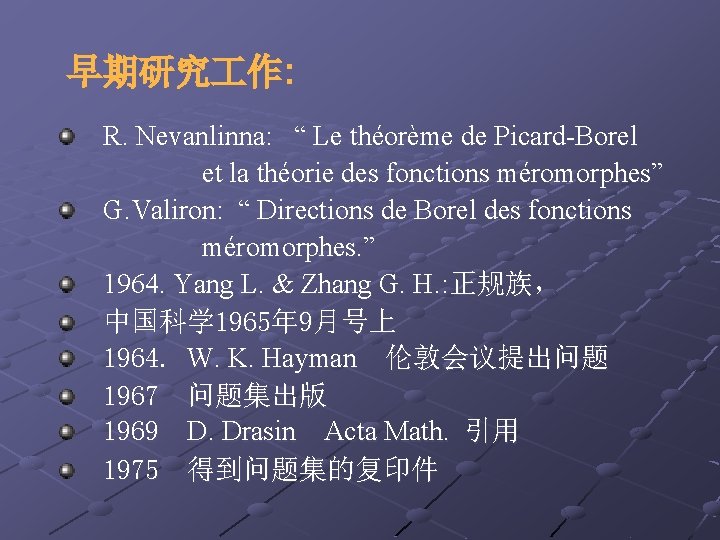 早期研究工作:

R. Nevanlinna: “ Le théorème de Picard-Borel et la théorie des fonctions méromorphes”

G.Valiron: “ Directions de Borel des fonctions méromorphes.”

1964. Yang L. & Zhang G. H.:正规族，

中国科学1965年9月号上

1964. W. K. Hayman 伦敦会议提出问题

1967 问题集出版

1969 D. Drasin Acta Math. 引用

1975 得到问题集的复印件